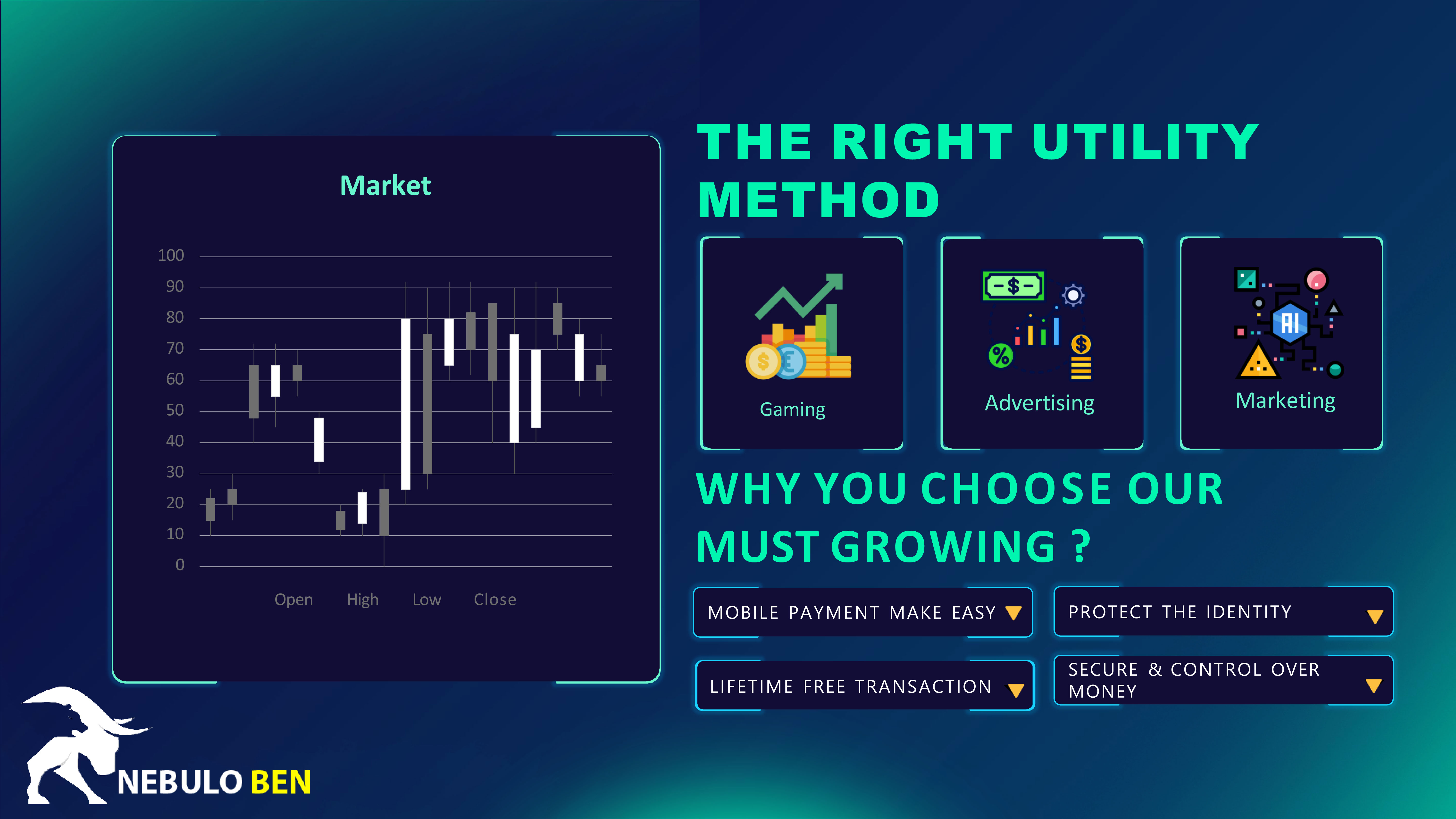 Market

100
90
80
70
60
50
40
30
20
10
0

Open High Low Close

THE RIGHT UTILITY METHOD

Gaming

Advertising

AI

Marketing

WHY YOU CHOOSE OUR MUST GROWING ?

MOBILE PAYMENT MAKE EASY

PROTECT THE IDENTITY

LIFETIME FREE TRANSACTION

SECURE & CONTROL OVER MONEY

NEBULO BEN